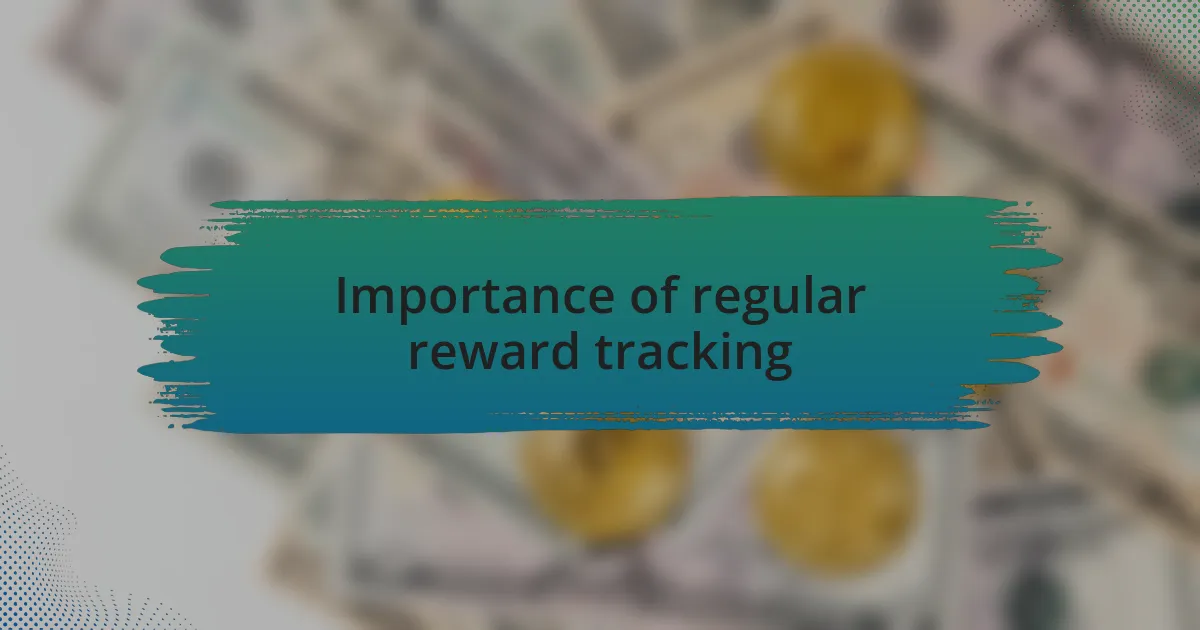 Importance of regular reward tracking